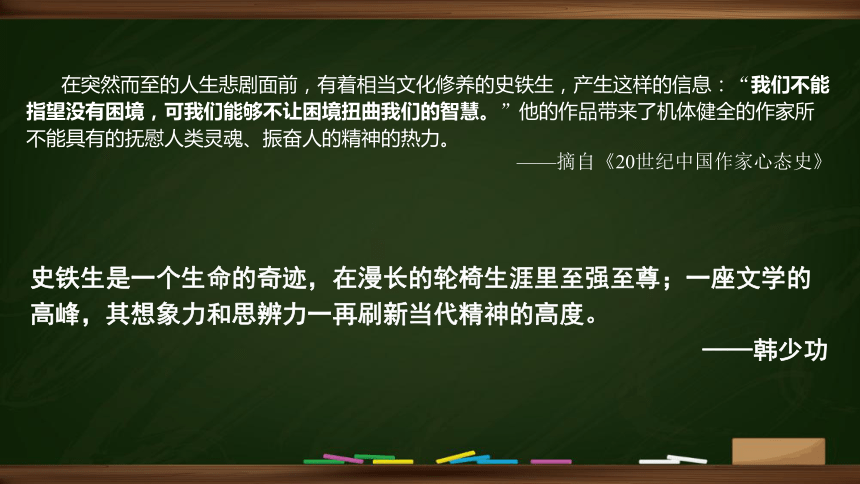 在突然而至的人生悲剧面前，有着相当文化修养的史铁生，产生这样的信息：“我们不能指望没有困境，可我们能够不让困境扭曲我们的智慧。”他的作品带来了机体健全的作家所不能具有的抚慰人类灵魂、振奋人的精神的热力。

——摘自《20世纪中国作家心态史》

史铁生是一个生命的奇迹，在漫长的轮椅生涯里至强至尊；一座文学的高峰，其想象力和思辨力一再刷新当代精神的高度。

——韩少功